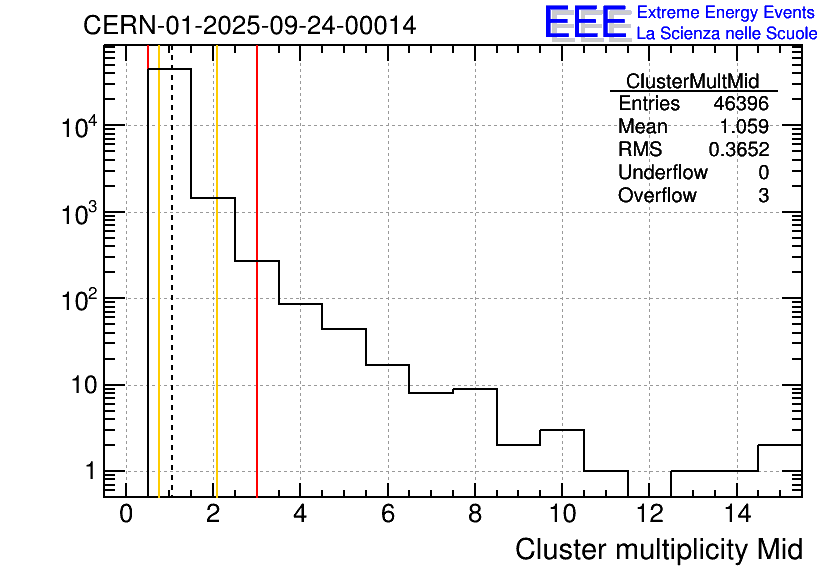 CERN-01-2025-09-24-00014

EEE Extreme Energy Events
La Scienza nelle Scuole

| ClusterMultMid | |
|---|---|
| Entries | 46396 |
| Mean | 1.059 |
| RMS | 0.3652 |
| Underflow | 0 |
| Overflow | 3 |

$10^4$
$10^3$
$10^2$
10
1

0 2 4 6 8 10 12 14

Cluster multiplicity Mid